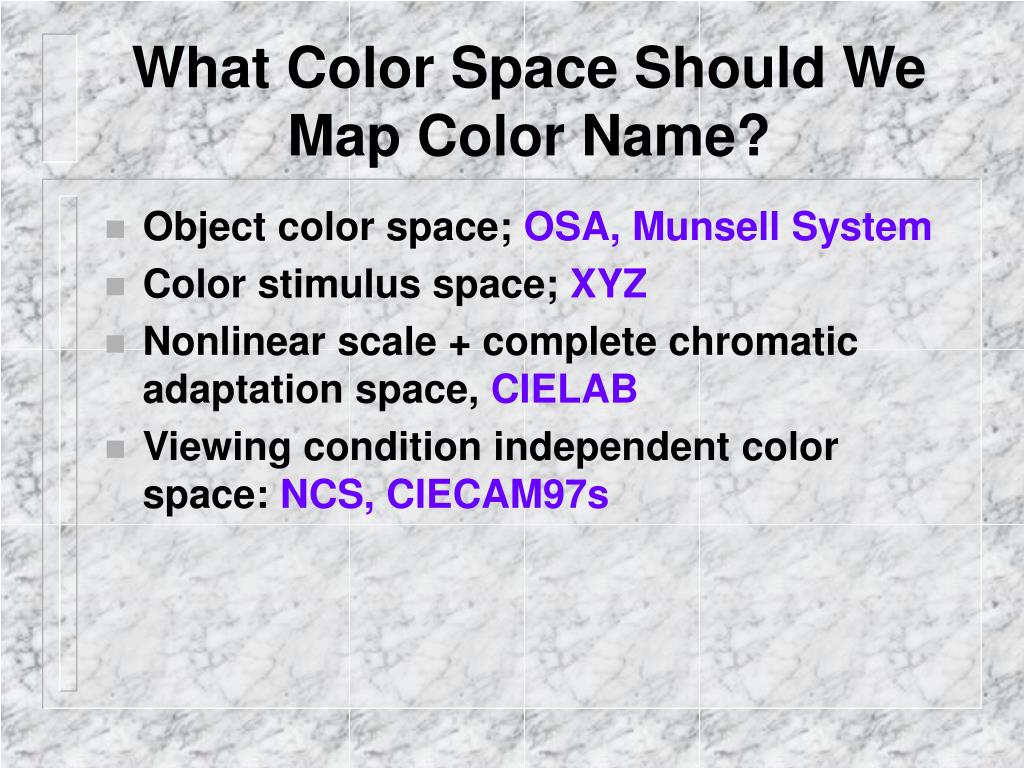 What Color Space Should We Map Color Name?

- Object color space; OSA, Munsell System
- Color stimulus space; XYZ
- Nonlinear scale + complete chromatic adaptation space, CIELAB
- Viewing condition independent color space: NCS, CIECAM97s